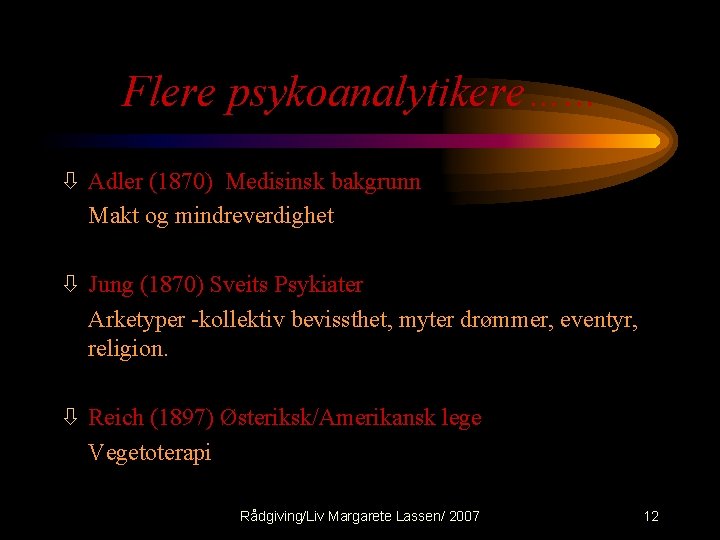 Flere psykoanalytikere……

⇩ Adler (1870) Medisinsk bakgrunn

Makt og mindreverdighet

⇩ Jung (1870) Sveits Psykiater

Arketyper -kollektiv bevissthet, myter drømmer, eventyr, religion.

⇩ Reich (1897) Østeriksk/Amerikansk lege

Vegetoterapi

Rådgiving/Liv Margarete Lassen/ 2007

12